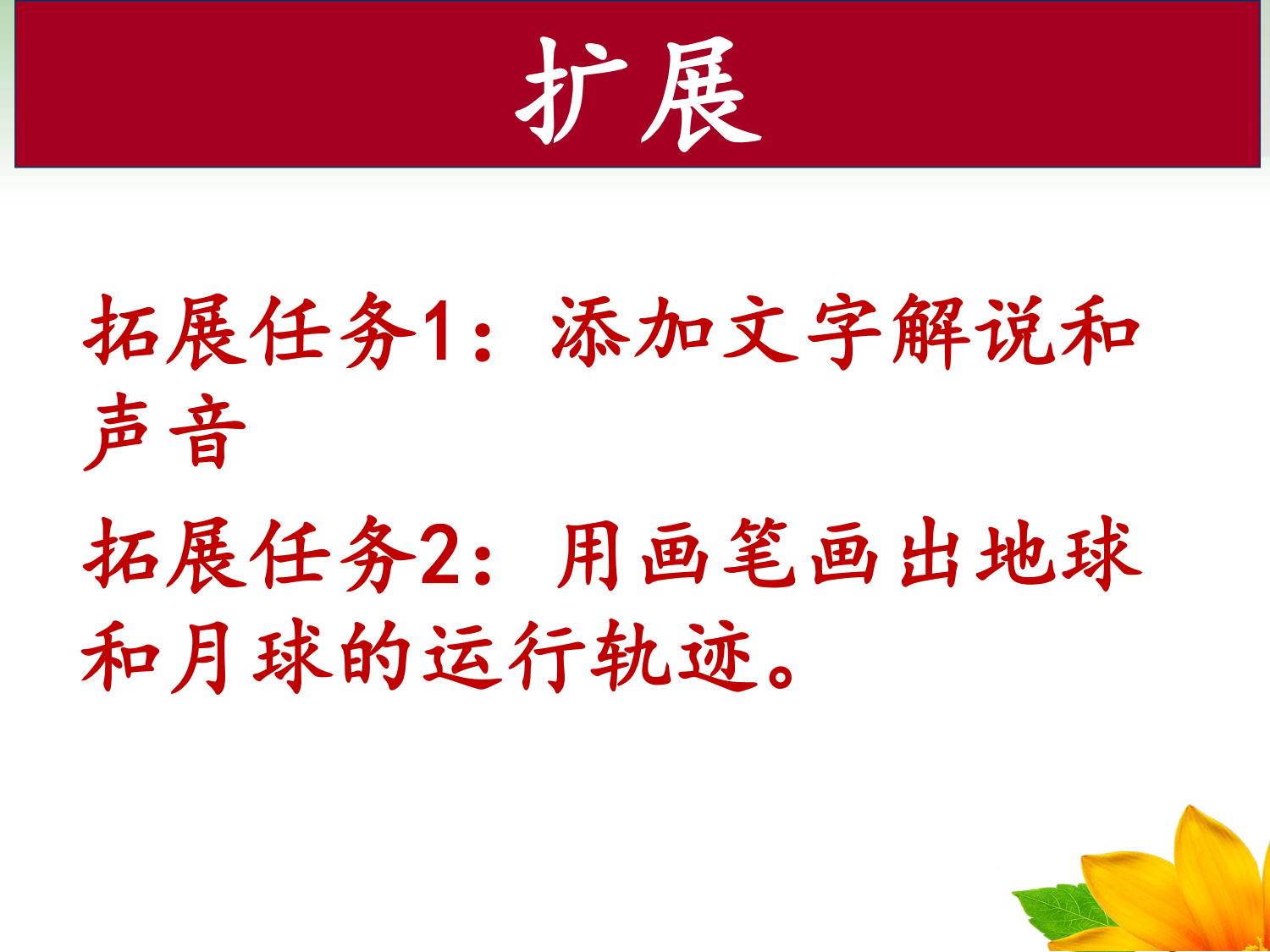 扩展

拓展任务1：添加文字解说和声音

拓展任务2：用画笔画出地球和月球的运行轨迹。